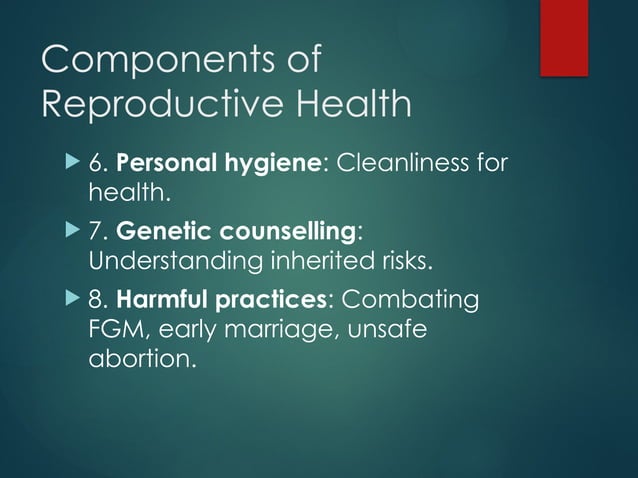 Components of Reproductive Health

6. Personal hygiene: Cleanliness for health.

7. Genetic counselling: Understanding inherited risks.

8. Harmful practices: Combating FGM, early marriage, unsafe abortion.